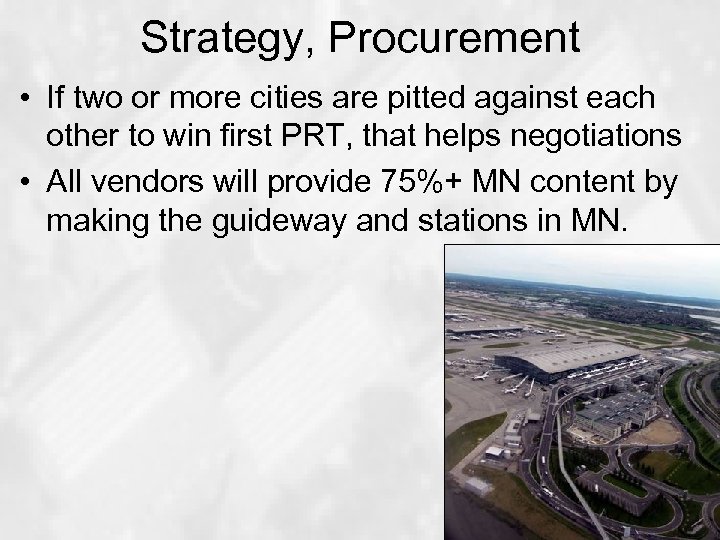 Strategy, Procurement

• If two or more cities are pitted against each other to win first PRT, that helps negotiations

• All vendors will provide 75%+ MN content by making the guideway and stations in MN.